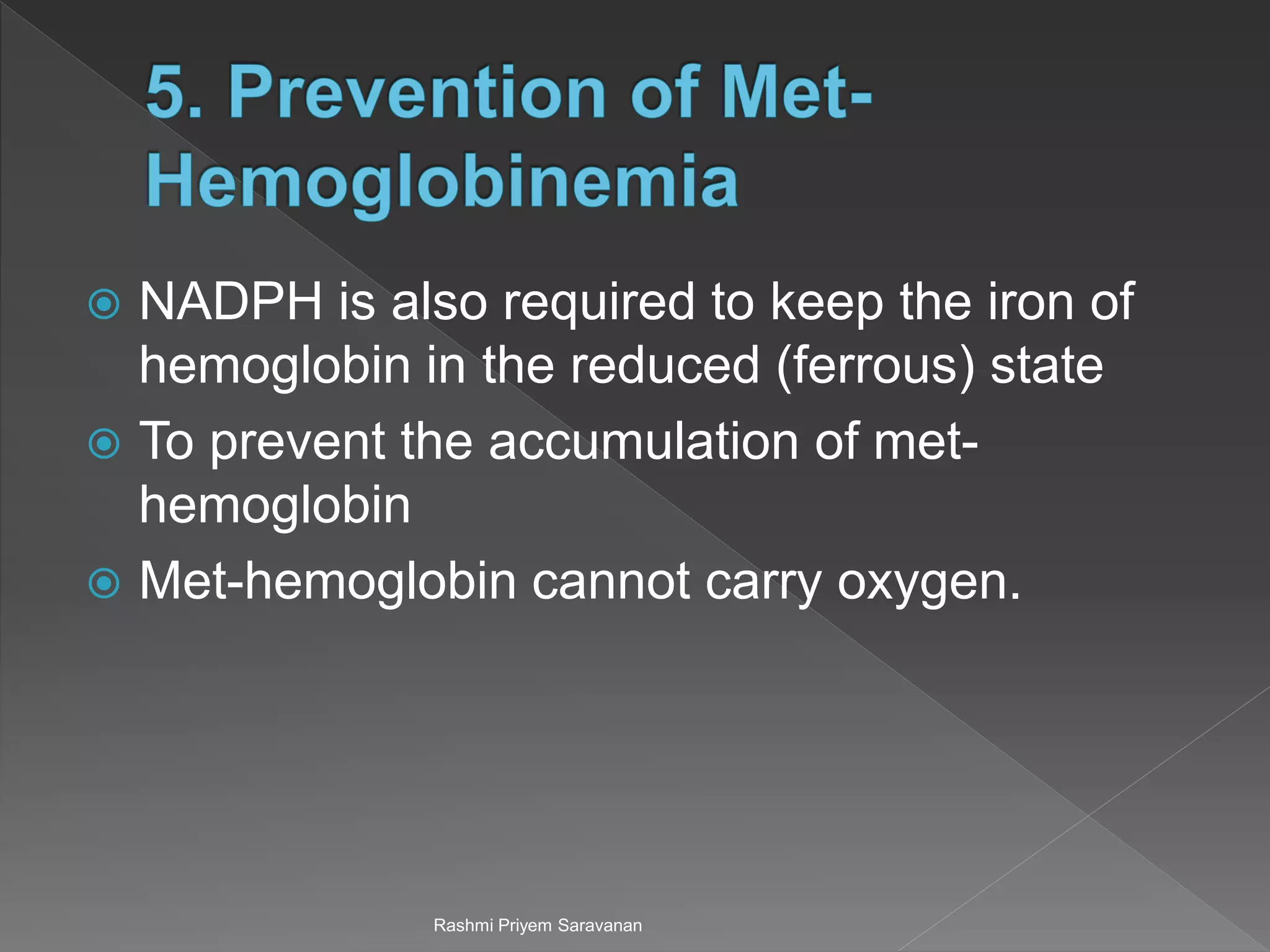 5. Prevention of Met-Hemoglobinemia

NADPH is also required to keep the iron of hemoglobin in the reduced (ferrous) state

To prevent the accumulation of met-hemoglobin

Met-hemoglobin cannot carry oxygen.

Rashmi Priyem Saravanan